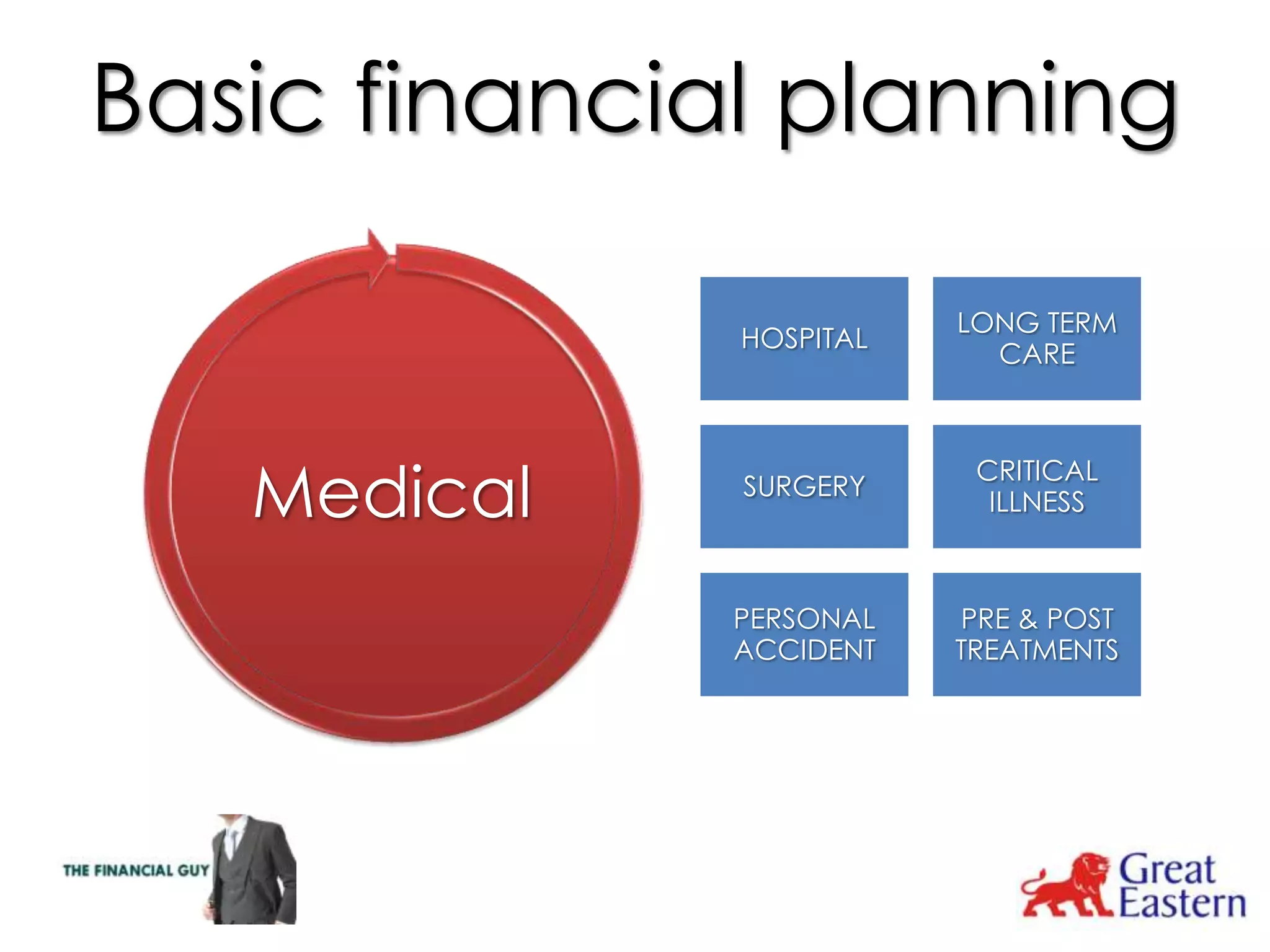 Basic financial planning

Medical

HOSPITAL

LONG TERM CARE

SURGERY

CRITICAL ILLNESS

PERSONAL ACCIDENT

PRE & POST TREATMENTS

THE FINANCIAL GUY

Great Eastern